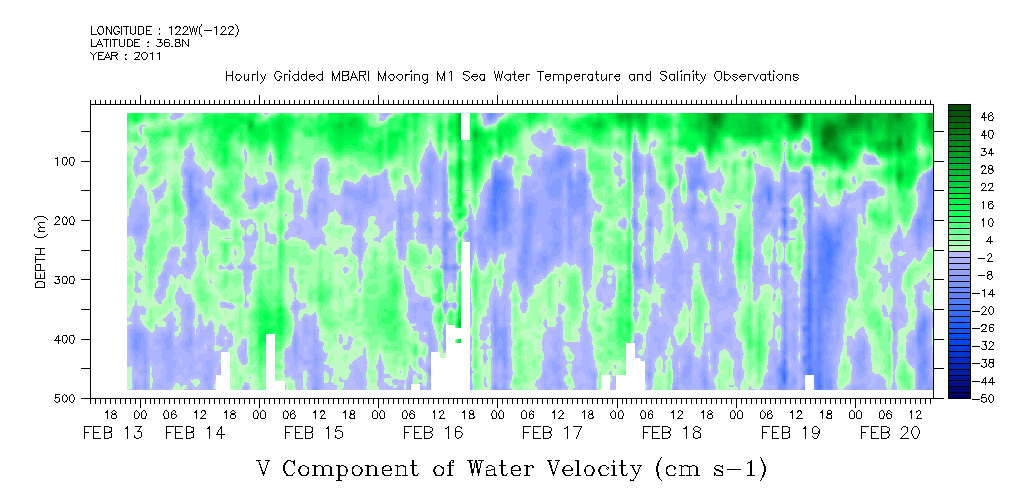 LONGITUDE : 122W(-122)
LATITUDE : 36.8N
YEAR : 2011

Hourly Gridded MBARI Mooring M1 Sea Water Temperature and Salinity Observations

DEPTH (m)

100
200
300
400
500

18 00 06 12 18 00 06 12 18 00 06 12 18 00 06 12 18 00 06 12 18 00 06 12 18 00 06 12 18 00 06 12

FEB 13 FEB 14 FEB 15 FEB 16 FEB 17 FEB 18 FEB 19 FEB 20

46
40
34
28
22
16
10
4
-2
-8
-14
-20
-26
-32
-38
-44
-50

V Component of Water Velocity (cm s-1)